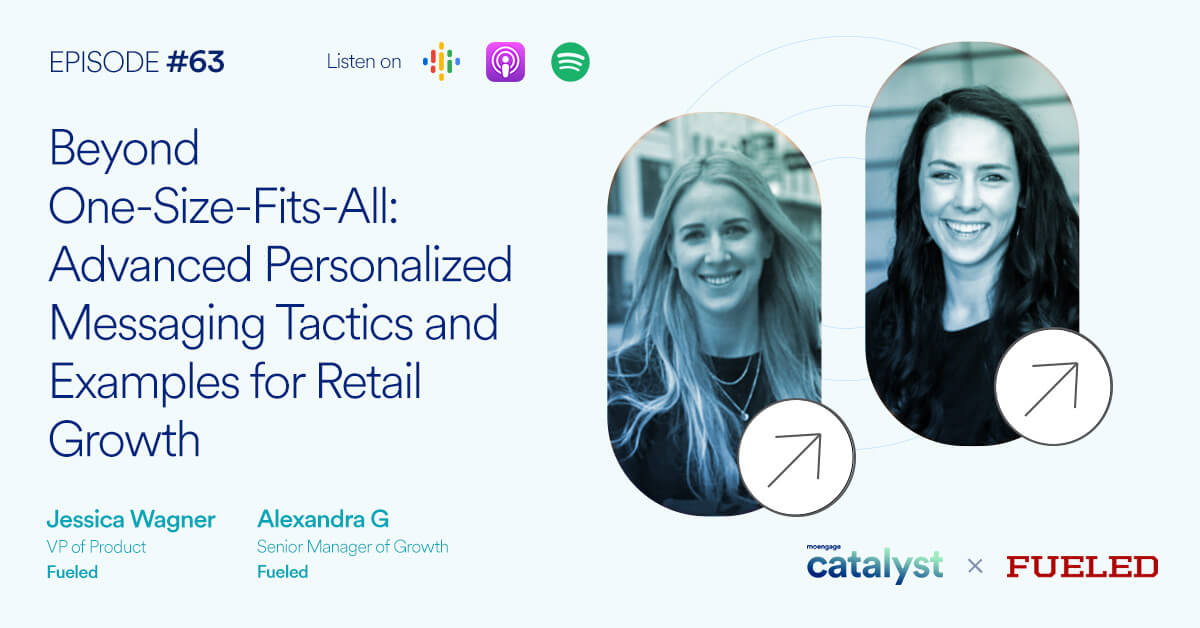 EPISODE #63

Listen on

Beyond One-Size-Fits-All: Advanced Personalized Messaging Tactics and Examples for Retail Growth

Jessica Wagner
VP of Product
Fueled

Alexandra G
Senior Manager of Growth
Fueled

moengage
catalyst × FUELED